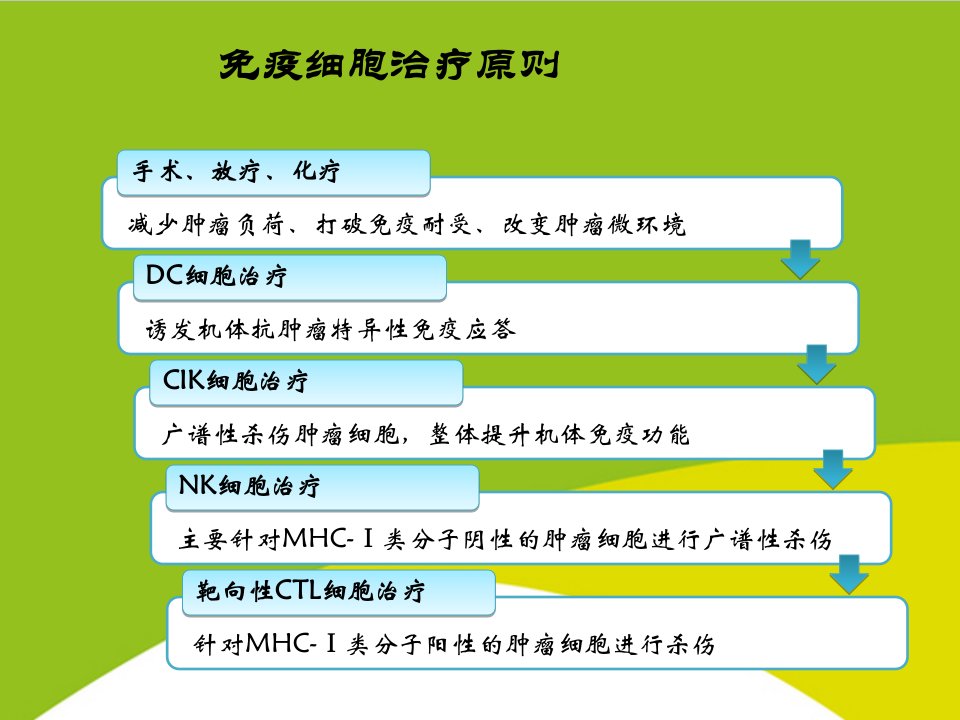 免疫细胞治疗原则

手术、放疗、化疗

减少肿瘤负荷、打破免疫耐受、改变肿瘤微环境

DC细胞治疗

诱发机体抗肿瘤特异性免疫应答

CIK细胞治疗

广谱性杀伤肿瘤细胞，整体提升机体免疫功能

NK细胞治疗

主要针对MHC-Ⅰ类分子阴性的肿瘤细胞进行广谱性杀伤

靶向性CTL细胞治疗

针对MHC-Ⅰ类分子阳性的肿瘤细胞进行杀伤